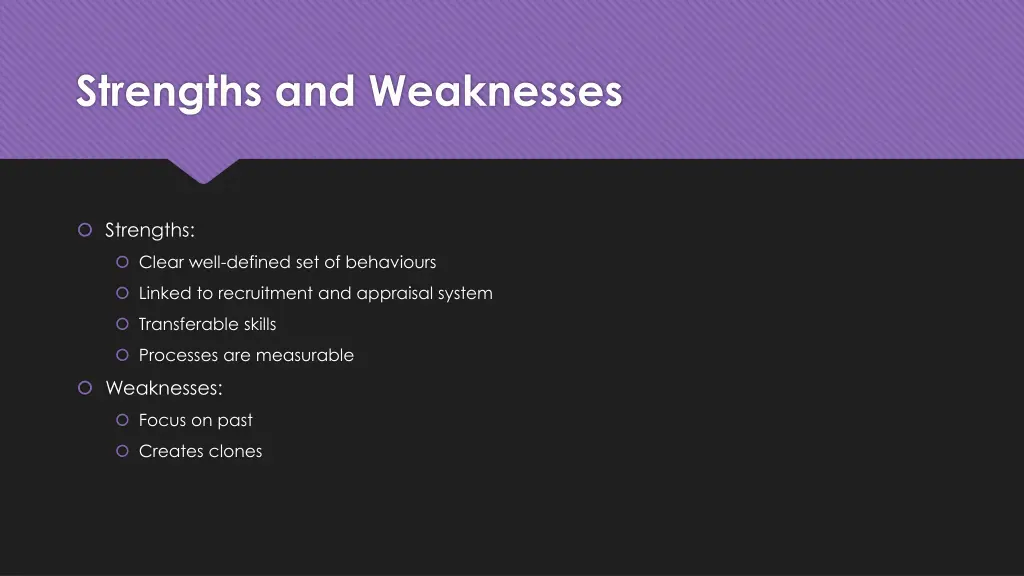 Strengths and Weaknesses

Strengths:

Clear well-defined set of behaviours

Linked to recruitment and appraisal system

Transferable skills

Processes are measurable

Weaknesses:

Focus on past

Creates clones